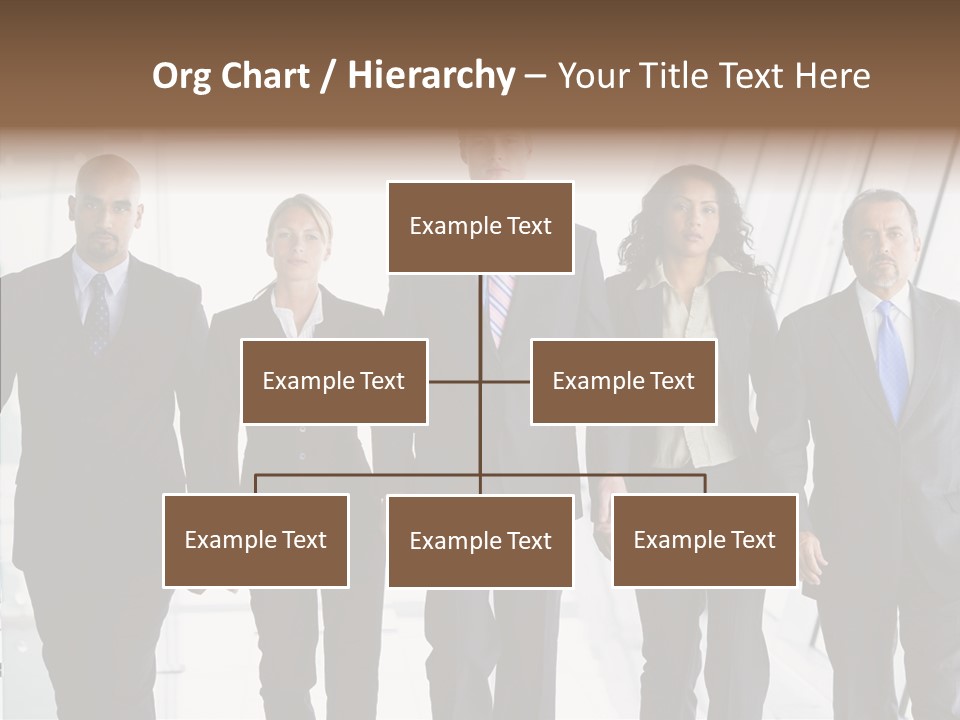 Org Chart / Hierarchy – Your Title Text Here

Example Text

Example Text

Example Text

Example Text

Example Text

Example Text